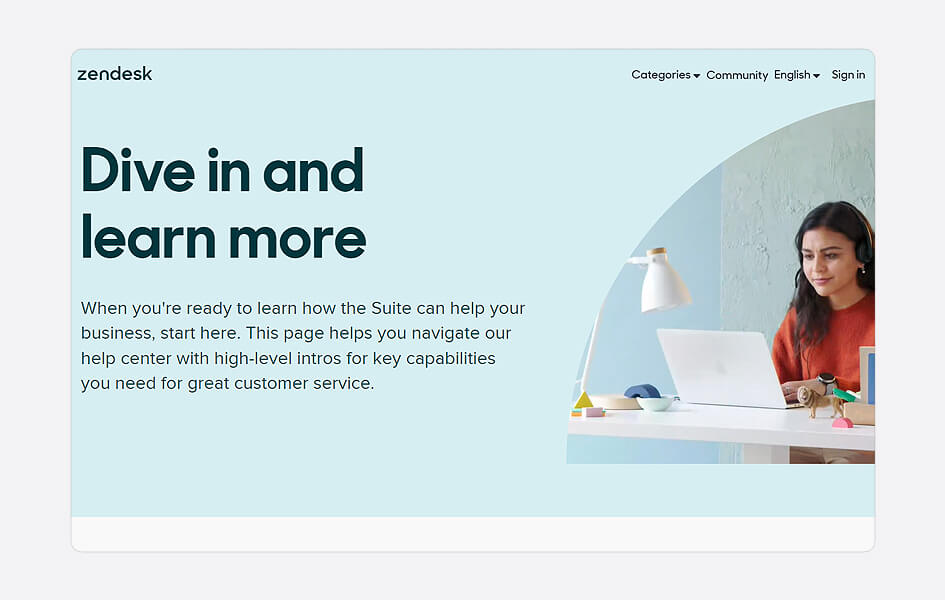 zendesk

Categories Community English Sign in

Dive in and learn more

When you're ready to learn how the Suite can help your business, start here. This page helps you navigate our help center with high-level intros for key capabilities you need for great customer service.